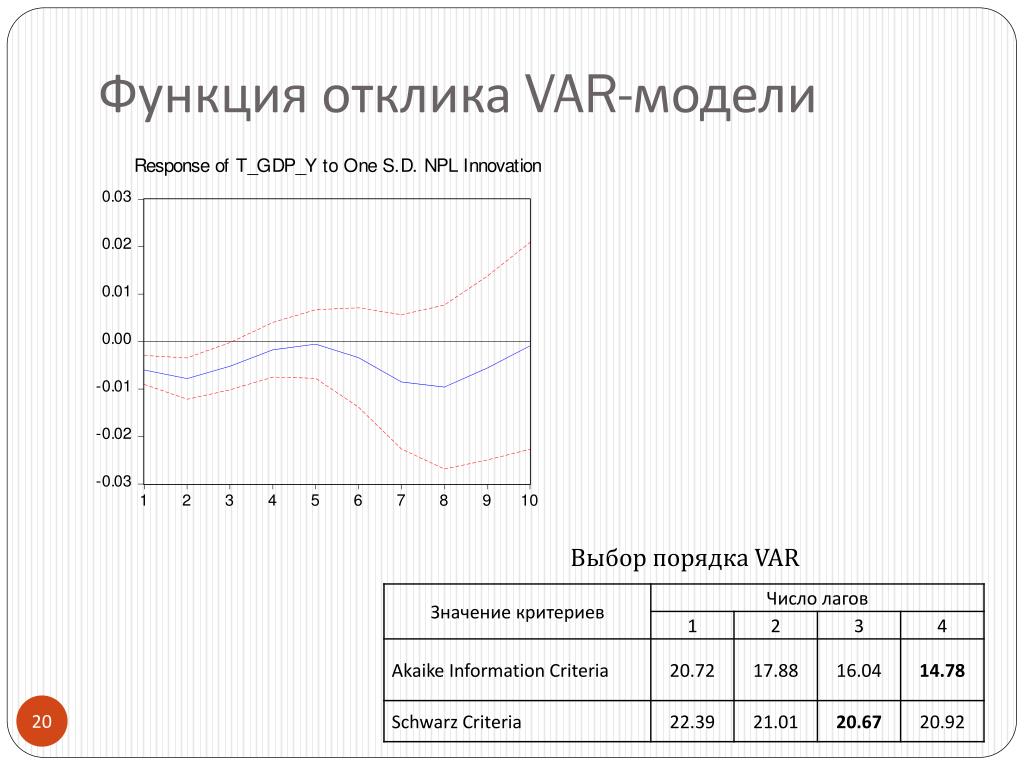 Функция отклика VAR-модели

Response of T_GDP_Y to One S.D. NPL Innovation

0.03
0.02
0.01
0.00
-0.01
-0.02
-0.03

1 2 3 4 5 6 7 8 9 10

Выбор порядка VAR

| Значение критериев | Число лагов | | | |
|---|---|---|---|---|
| | 1 | 2 | 3 | 4 |
| Akaike Information Criteria | 20.72 | 17.88 | 16.04 | **14.78** |
| Schwarz Criteria | 22.39 | 21.01 | **20.67** | 20.92 |

20